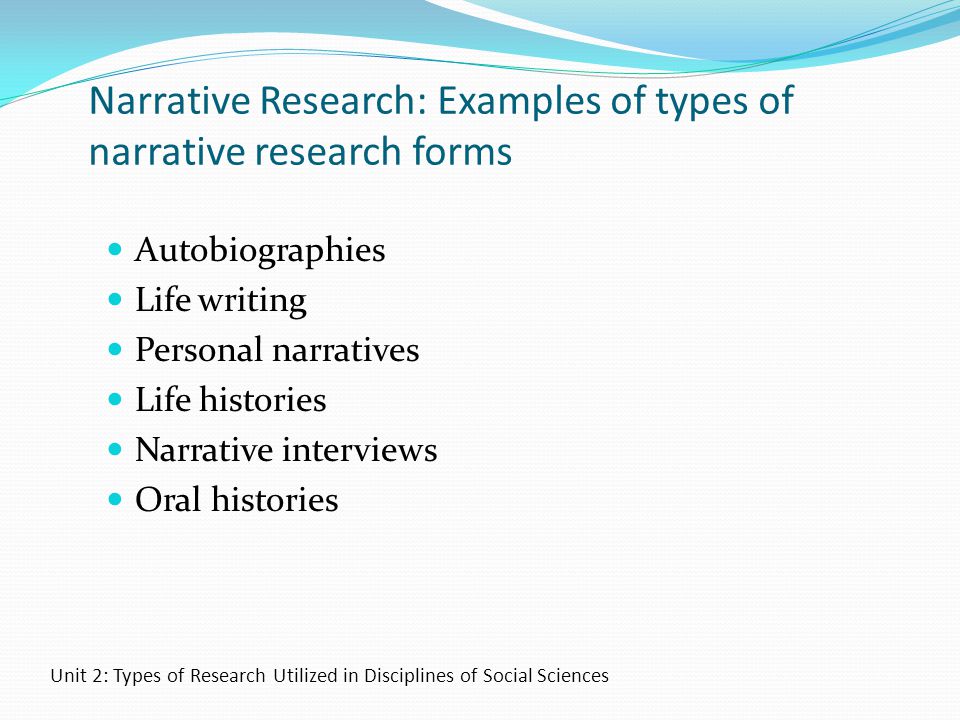 Narrative Research: Examples of types of narrative research forms

- Autobiographies
- Life writing
- Personal narratives
- Life histories
- Narrative interviews
- Oral histories

Unit 2: Types of Research Utilized in Disciplines of Social Sciences